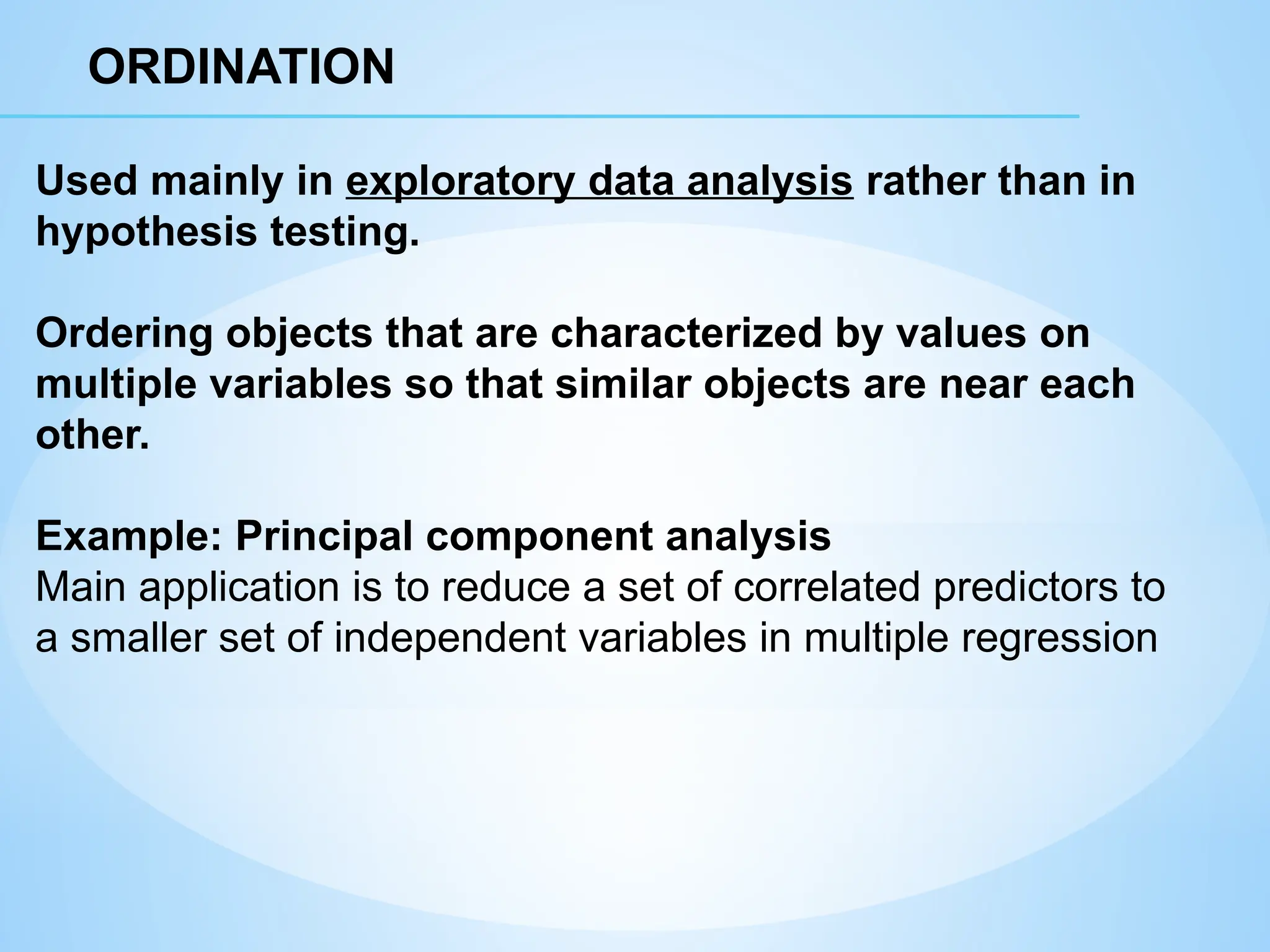 ORDINATION

Used mainly in exploratory data analysis rather than in hypothesis testing.

Ordering objects that are characterized by values on multiple variables so that similar objects are near each other.

Example: Principal component analysis
Main application is to reduce a set of correlated predictors to a smaller set of independent variables in multiple regression